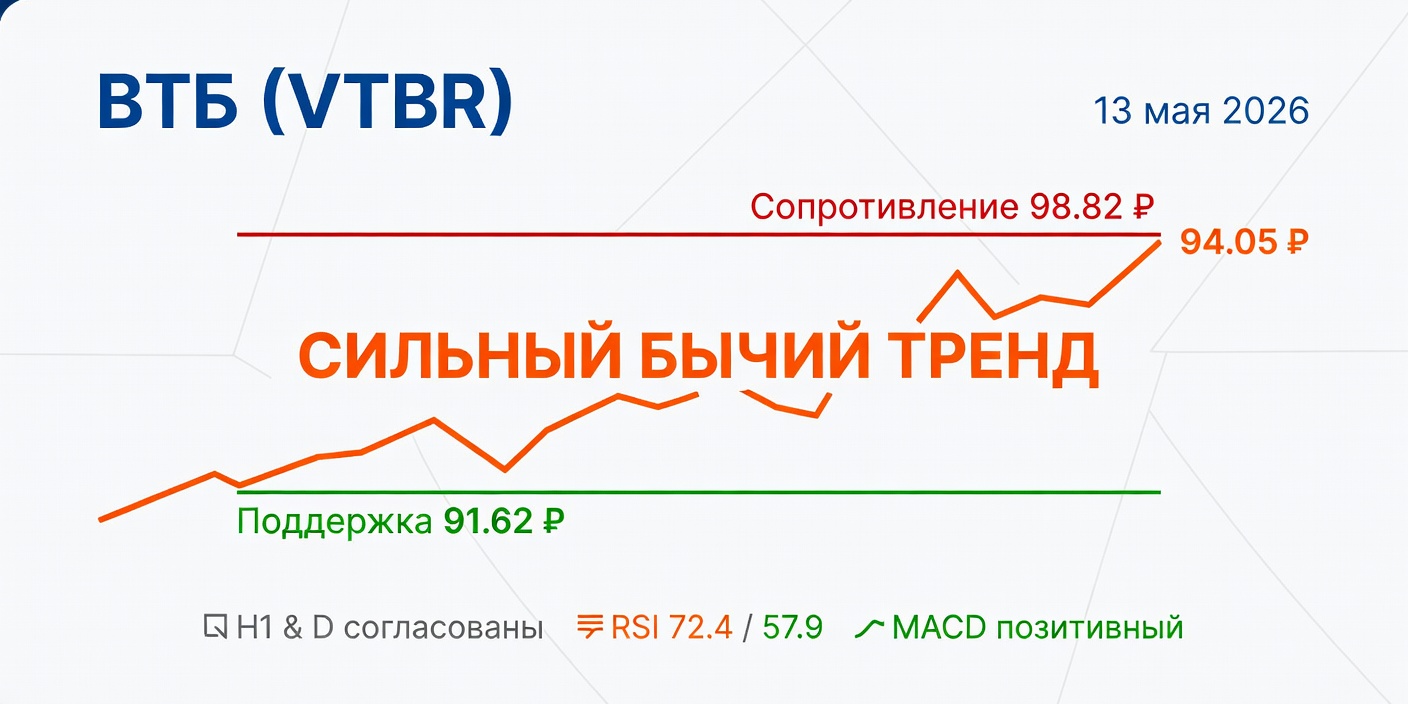 ВТБ (VTBR)

13 мая 2026

Сопротивление 98.82 ₽

94.05 ₽

СИЛЬНЫЙ БЫЧИЙ ТРЕНД

Поддержка 91.62 ₽

H1 & D согласованы RSI 72.4 / 57.9 MACD позитивный